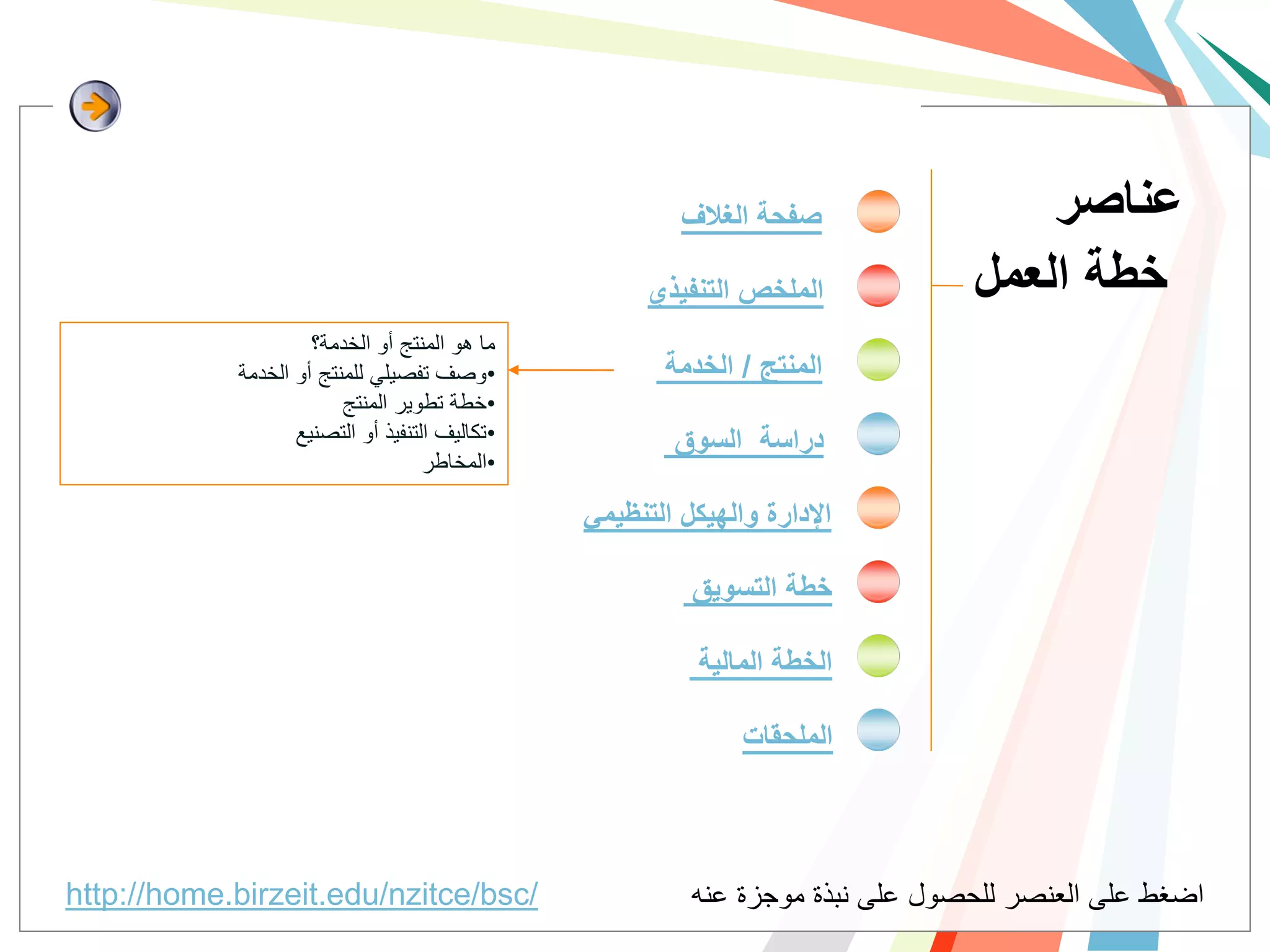 عناصر
خطة العمل

صفحة الغلاف

الملخص التنفيذي

المنتج / الخدمة

دراسة السوق

الإدارة والهيكل التنظيمي

خطة التسويق

الخطة المالية

الملحقات

ما هو المنتج أو الخدمة؟
•وصف تفصيلي للمنتج أو الخدمة
•خطة تطوير المنتج
•تكاليف التنفيذ أو التصنيع
•المخاطر

اضغط على العنصر للحصول على نبذة موجزة عنه

http://home.birzeit.edu/nzitce/bsc/